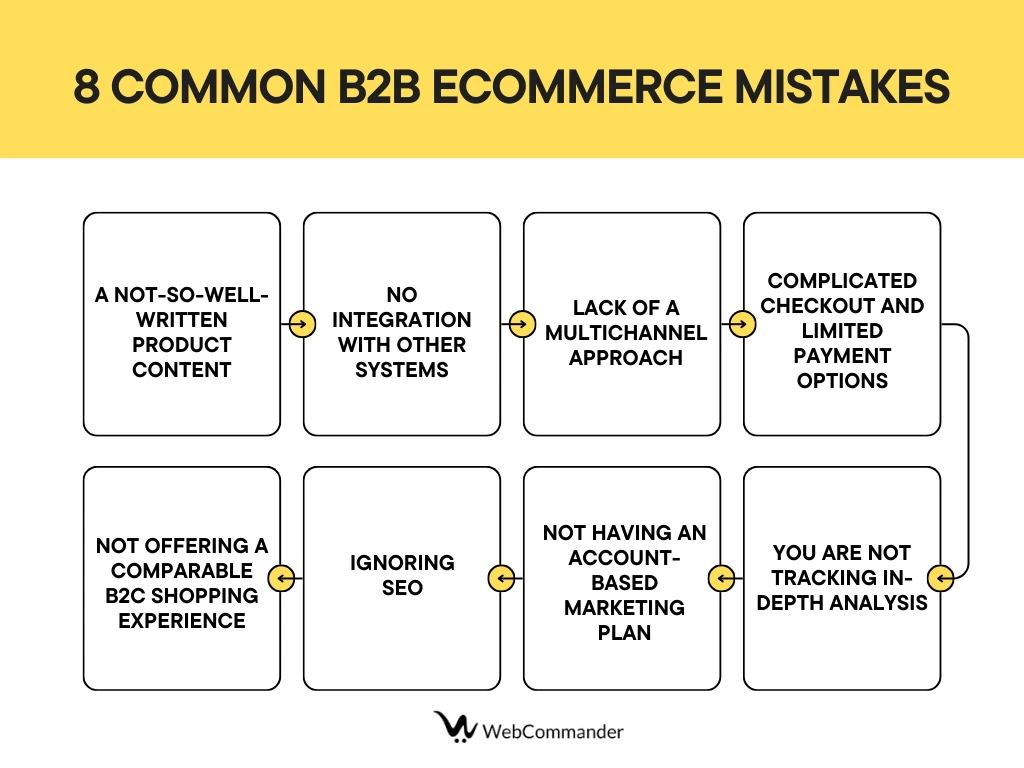 8 COMMON B2B ECOMMERCE MISTAKES

A NOT-SO-WELL-WRITTEN PRODUCT CONTENT

NO INTEGRATION WITH OTHER SYSTEMS

LACK OF A MULTICHANNEL APPROACH

COMPLICATED CHECKOUT AND LIMITED PAYMENT OPTIONS

YOU ARE NOT TRACKING IN-DEPTH ANALYSIS

NOT HAVING AN ACCOUNT-BASED MARKETING PLAN

IGNORING SEO

NOT OFFERING A COMPARABLE B2C SHOPPING EXPERIENCE

WebCommander